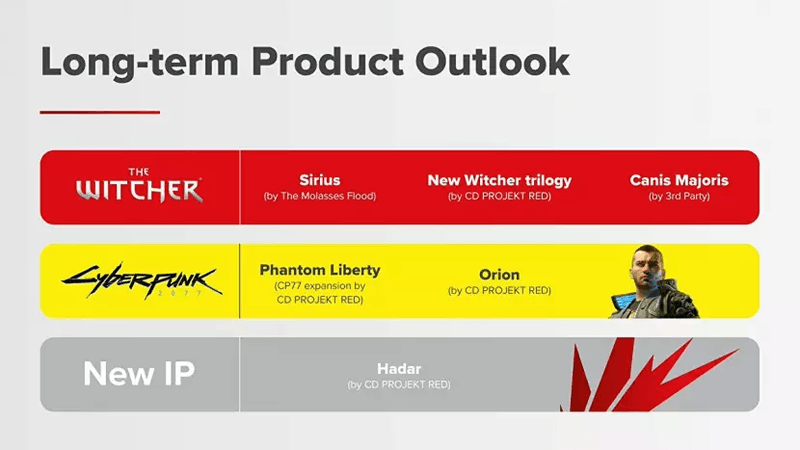 Long-term Product Outlook

THE WITCHER

Sirius
(by The Molasses Flood)

New Witcher trilogy
(by CD PROJEKT RED)

Canis Majoris
(by 3rd Party)

Cyberpunk 2077

Phantom Liberty
(CP77 expansion by CD PROJEKT RED)

Orion
(by CD PROJEKT RED)

New IP

Hadar
(by CD PROJEKT RED)